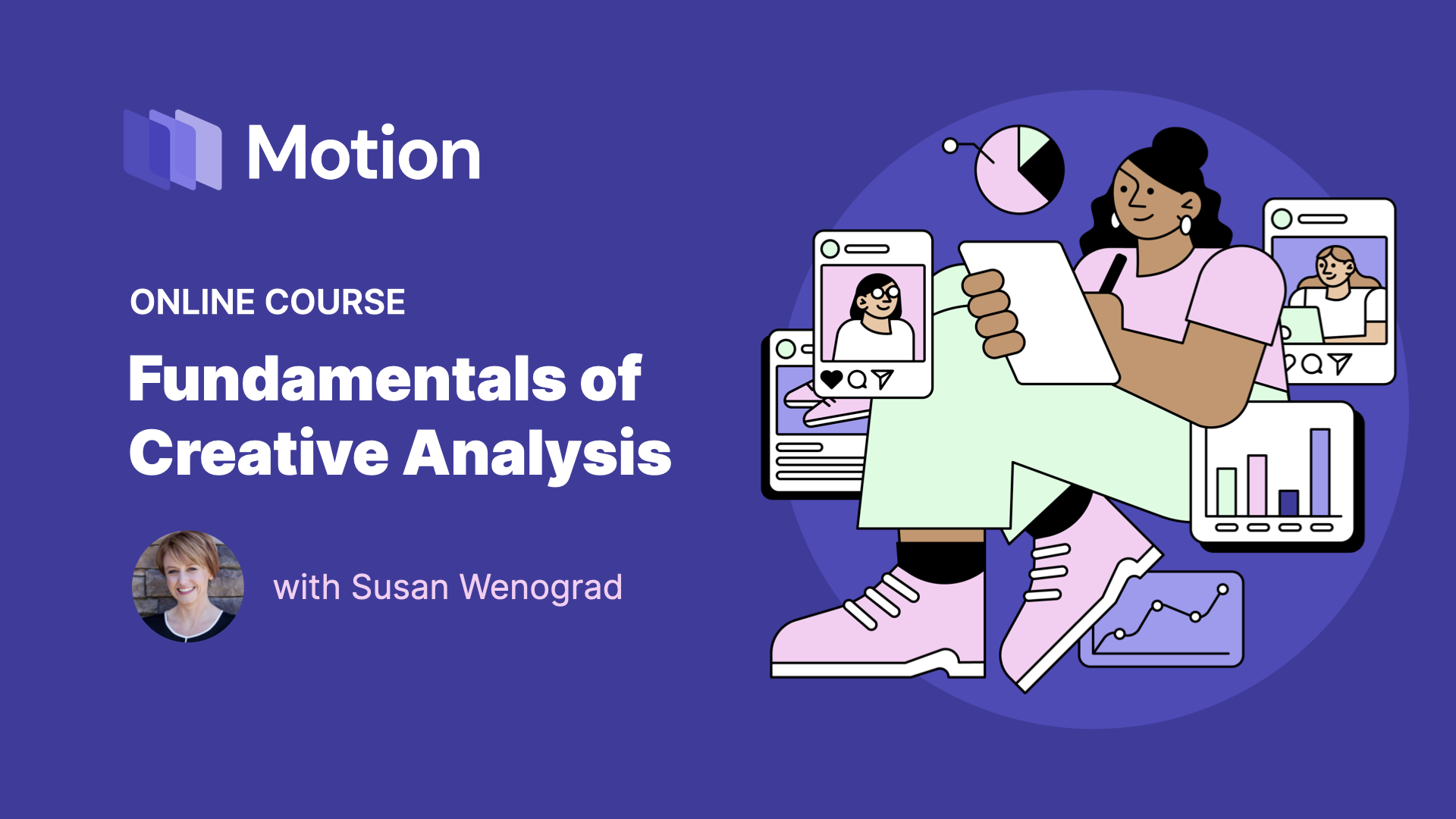 Motion

ONLINE COURSE

Fundamentals of Creative Analysis

with Susan Wenograd